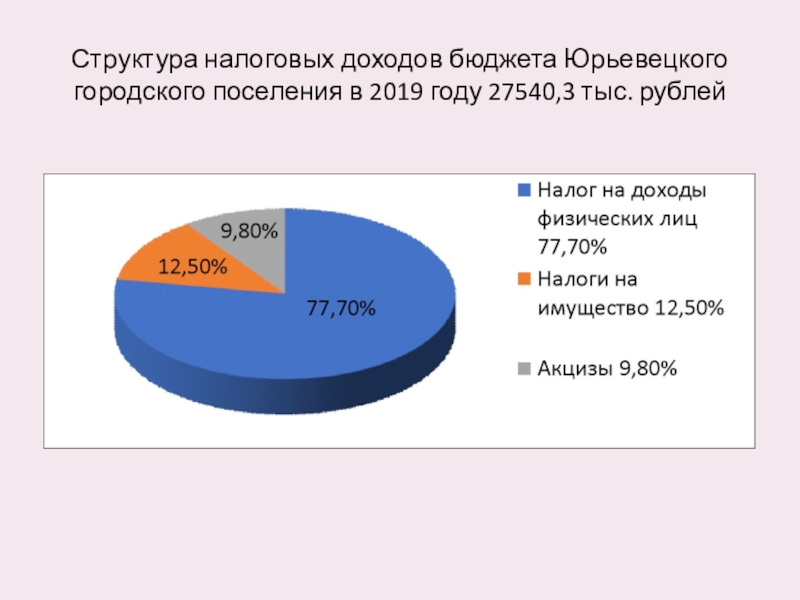 Структура налоговых доходов бюджета Юрьевецкого городского поселения в 2019 году 27540,3 тыс. рублей

9,80%
12,50%
77,70%

Налог на доходы физических лиц 77,70%
Налоги на имущество 12,50%
Акцизы 9,80%